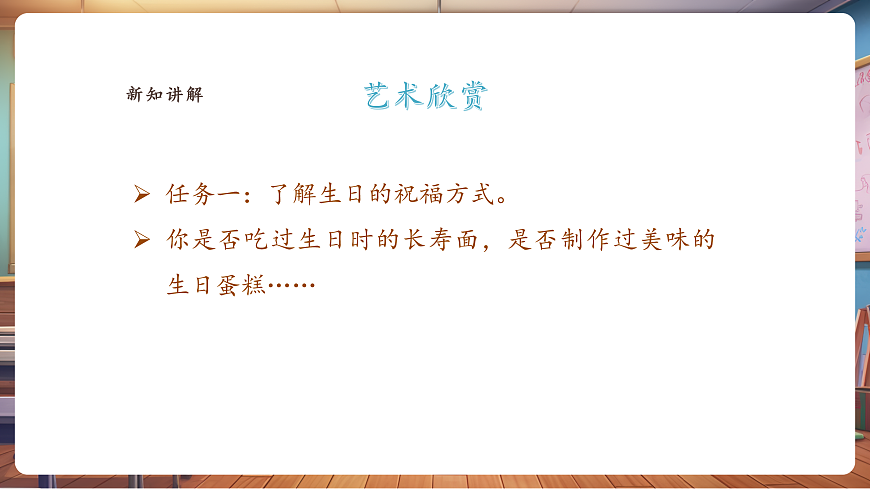 新知讲解

艺术欣赏

➢ 任务一：了解生日的祝福方式。

➢ 你是否吃过生日时的长寿面，是否制作过美味的生日蛋糕……